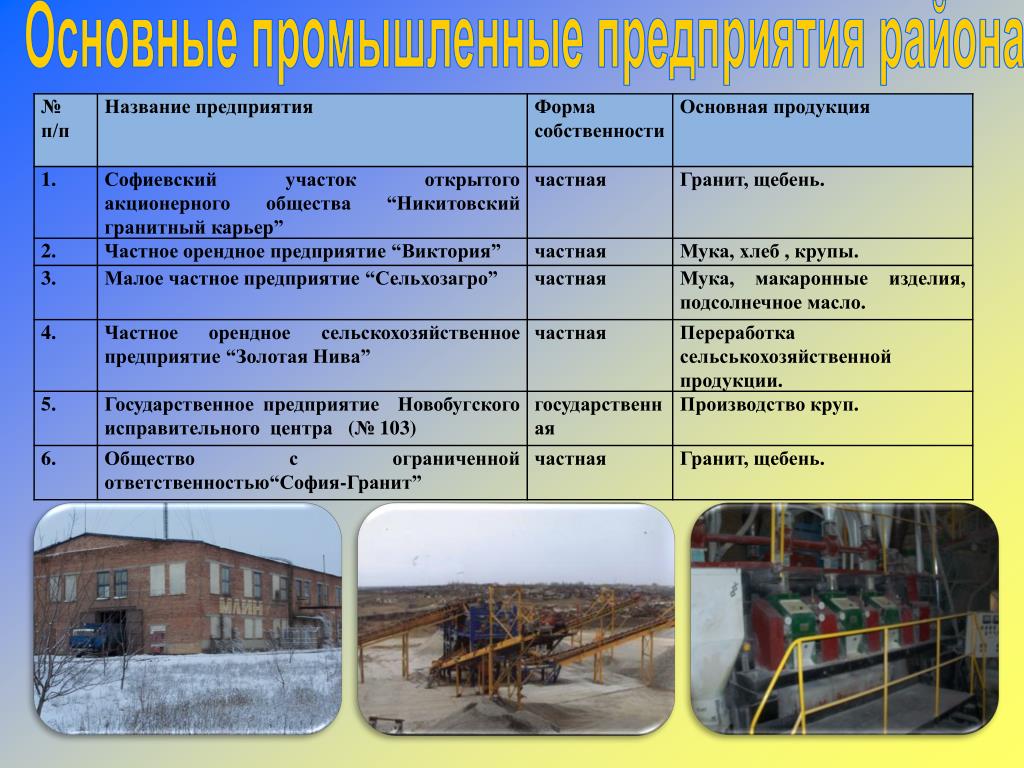 Основные промышленные предприятия района

| № п/п | Название предприятия | Форма собственности | Основная продукция |
|---|---|---|---|
| 1. | Софиевский участок открытого акционерного общества “Никитовский гранитный карьер” | частная | Гранит, щебень. |
| 2. | Частное орендное предприятие “Виктория” | частная | Мука, хлеб , крупы. |
| 3. | Малое частное предприятие “Сельхозагро” | частная | Мука, макаронные изделия, подсолнечное масло. |
| 4. | Частное орендное сельскохозяйственное предприятие “Золотая Нива” | частная | Переработка сельськохозяйственной продукции. |
| 5. | Государственное предприятие Новобугского исправительного центра (№ 103) | государственная | Производство круп. |
| 6. | Общество с ограниченной ответственностью“София-Гранит” | частная | Гранит, щебень. |

МАЙН